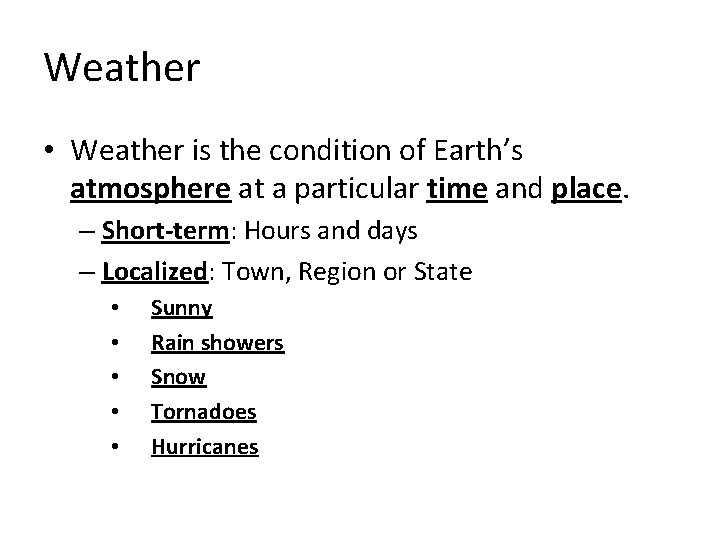 Weather

• Weather is the condition of Earth's atmosphere at a particular time and place.
– Short-term: Hours and days
– Localized: Town, Region or State
• Sunny
• Rain showers
• Snow
• Tornadoes
• Hurricanes